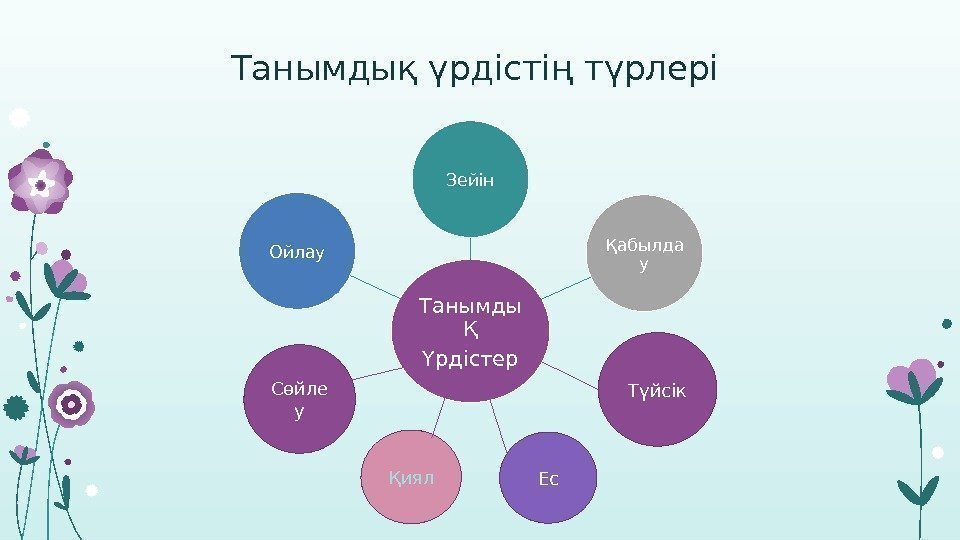 Танымдық үрдістің түрлері

Танымды Қ Үрдістер

Зейін

Қабылда у

Түйсік

Ес

Қиял

Сөйле у

Ойлау